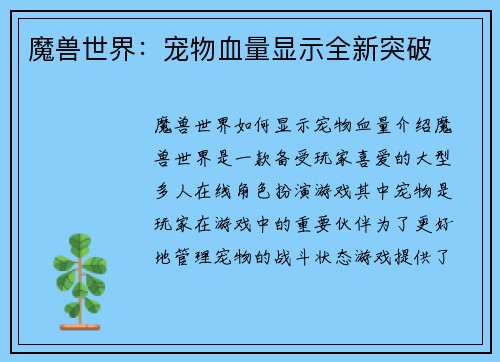 魔兽世界：宠物血量显示全新突破

魔兽世界如何显示宠物血量介绍魔兽世界是一款备受玩家喜爱的大型多人在线角色扮演游戏其中宠物是玩家在游戏中的重要伙伴为了更好地管理宠物的战斗状态游戏提供了